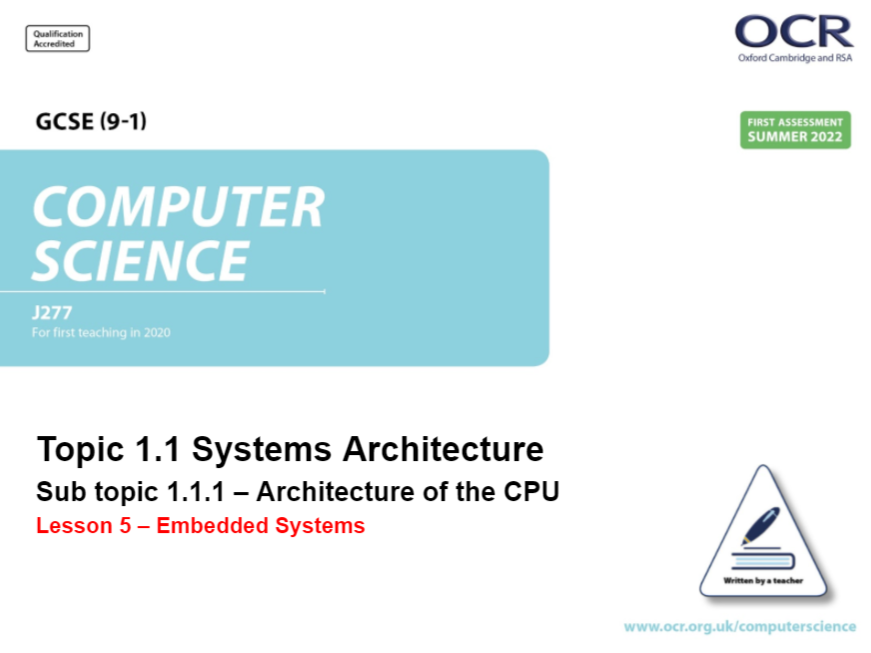 Qualification Accredited

OCR
Oxford Cambridge and RSA

GCSE (9-1)

FIRST ASSESSMENT
SUMMER 2022

COMPUTER SCIENCE

J277
For first teaching in 2020

Topic 1.1 Systems Architecture
Sub topic 1.1.1 – Architecture of the CPU
Lesson 5 – Embedded Systems

Written by a teacher

www.ocr.org.uk/computerscience